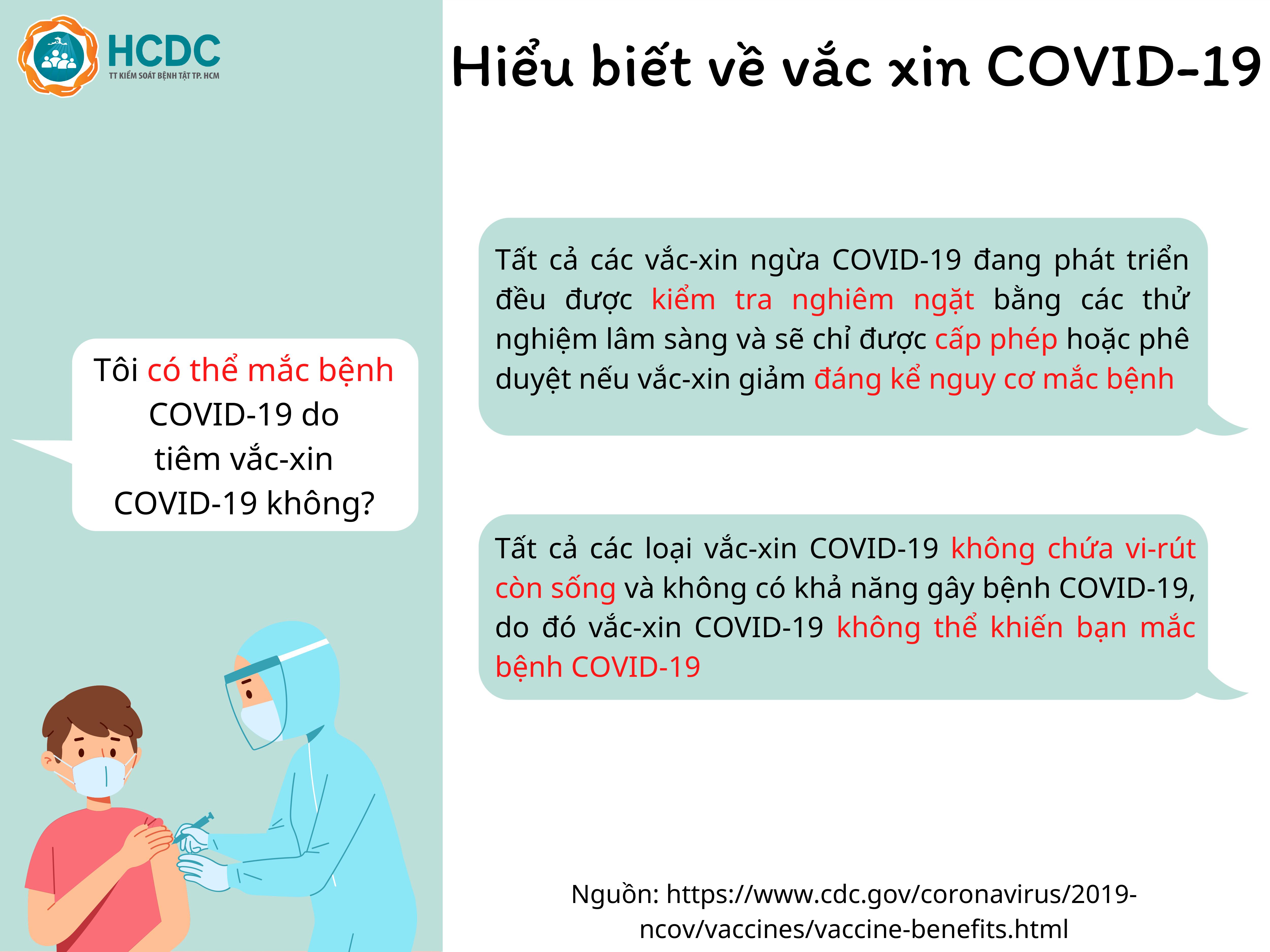 HCDC
TT KIỂM SOÁT BỆNH TẬT TP. HCM

Hiểu biết về vắc xin COVID-19

Tôi có thể mắc bệnh COVID-19 do tiêm vắc-xin COVID-19 không?

Tất cả các vắc-xin ngừa COVID-19 đang phát triển đều được kiểm tra nghiêm ngặt bằng các thử nghiệm lâm sàng và sẽ chỉ được cấp phép hoặc phê duyệt nếu vắc-xin giảm đáng kể nguy cơ mắc bệnh

Tất cả các loại vắc-xin COVID-19 không chứa vi-rút còn sống và không có khả năng gây bệnh COVID-19, do đó vắc-xin COVID-19 không thể khiến bạn mắc bệnh COVID-19

Nguồn: https://www.cdc.gov/coronavirus/2019-ncov/vaccines/vaccine-benefits.html